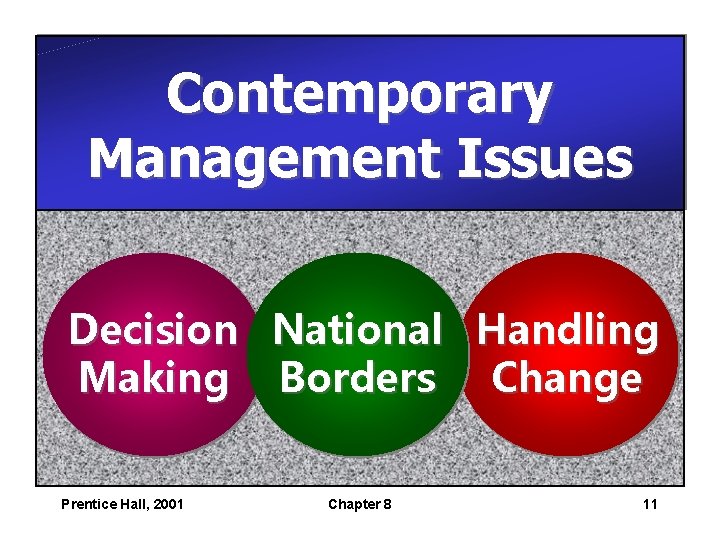 Contemporary Management Issues

Decision Making

National Borders

Handling Change

Prentice Hall, 2001

Chapter 8

11